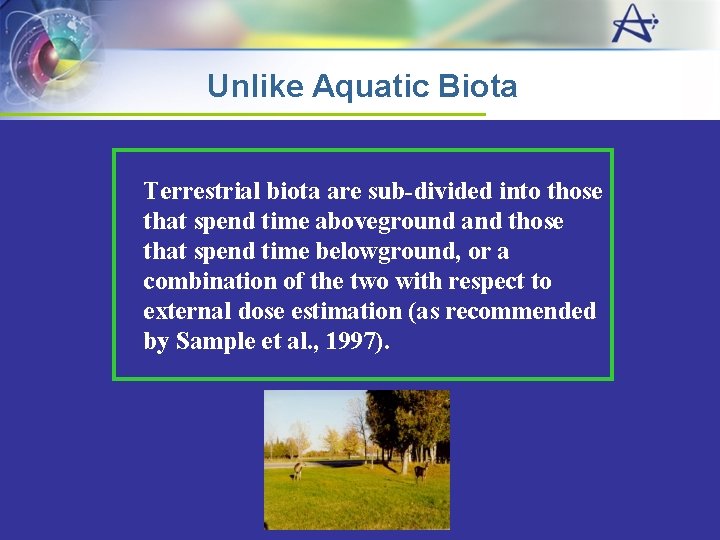 Unlike Aquatic Biota

Terrestrial biota are sub-divided into those that spend time aboveground and those that spend time belowground, or a combination of the two with respect to external dose estimation (as recommended by Sample et al., 1997).